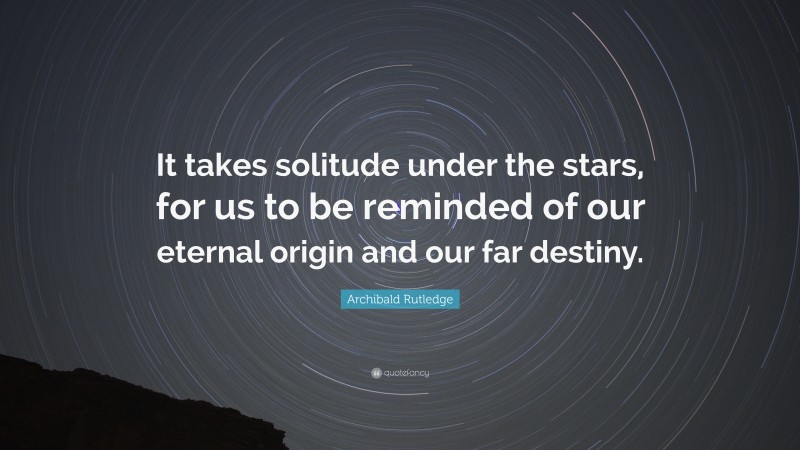 It takes solitude under the stars, for us to be reminded of our eternal origin and our far destiny.

Archibald Rutledge

quotefancy